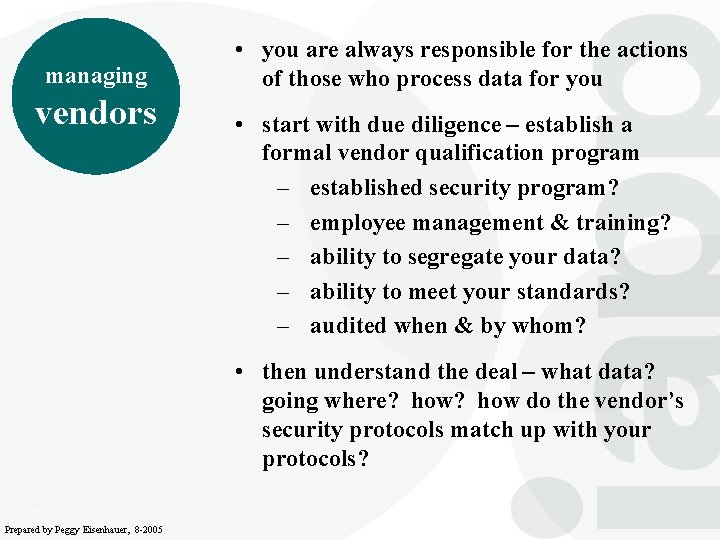 managing vendors

• you are always responsible for the actions of those who process data for you

• start with due diligence – establish a formal vendor qualification program
– established security program?
– employee management & training?
– ability to segregate your data?
– ability to meet your standards?
– audited when & by whom?

• then understand the deal – what data? going where? how? how do the vendor's security protocols match up with your protocols?

Prepared by Peggy Eisenhauer, 8-2005